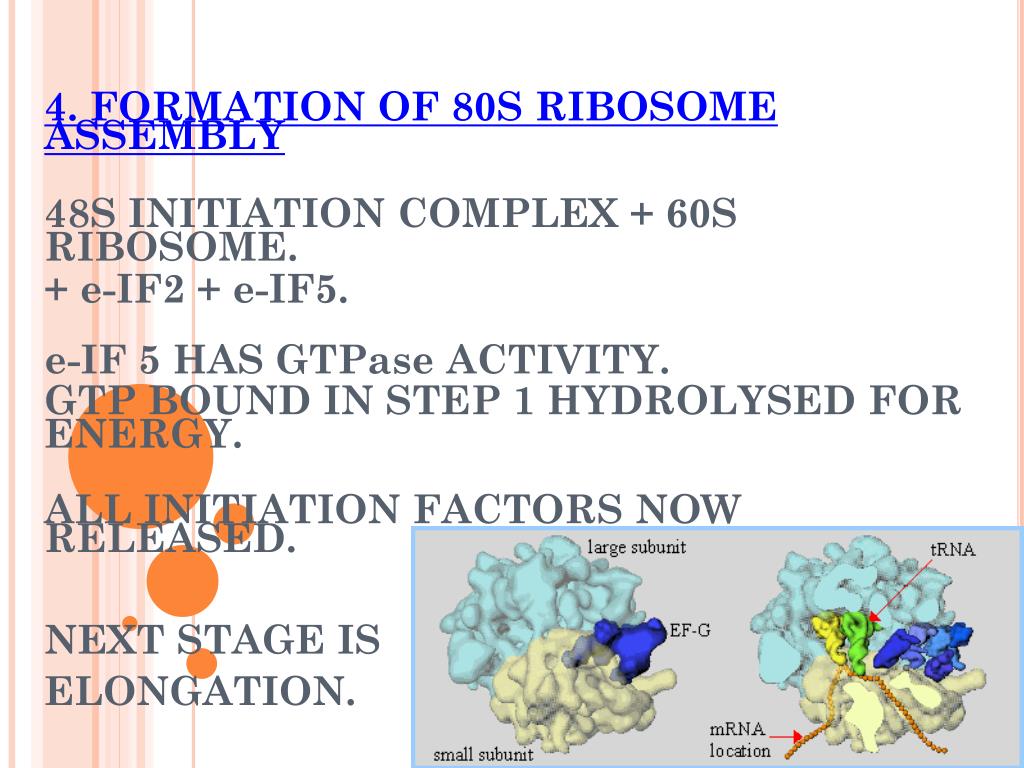 4. FORMATION OF 80S RIBOSOME ASSEMBLY

48S INITIATION COMPLEX + 60S RIBOSOME.
+ e-IF2 + e-IF5.

e-IF 5 HAS GTPase ACTIVITY.
GTP BOUND IN STEP 1 HYDROLYSED FOR ENERGY.

ALL INITIATION FACTORS NOW RELEASED.

NEXT STAGE IS
ELONGATION.

large subunit
EF-G
small subunit
tRNA
mRNA location